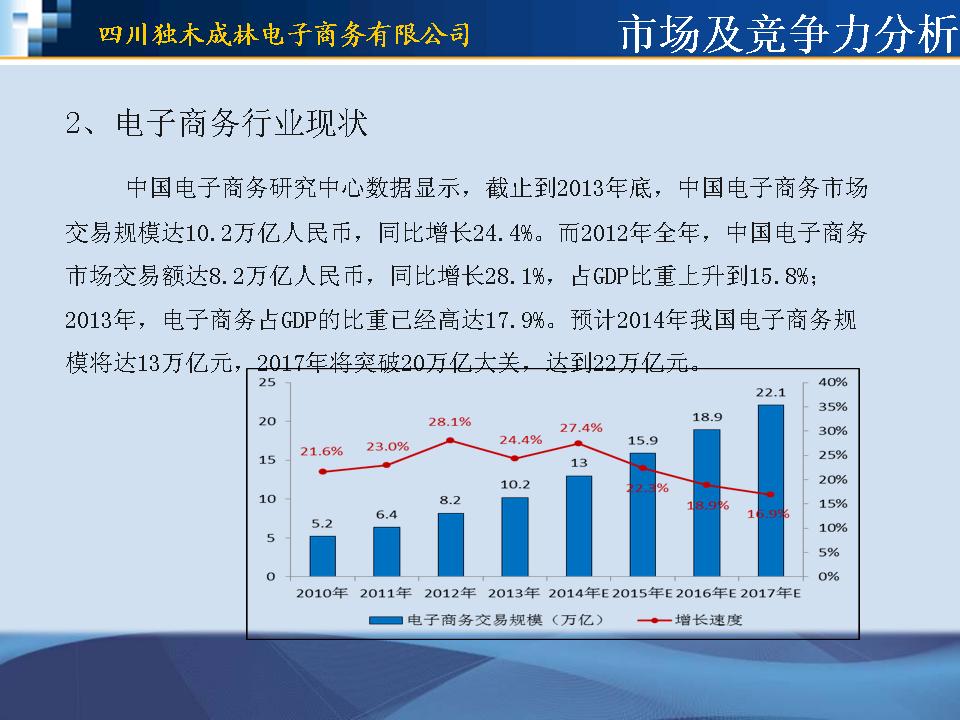 四川独木成林电子商务有限公司

市场及竞争力分析

2、电子商务行业现状

中国电子商务研究中心数据显示，截止到2013年底，中国电子商务市场交易规模达10.2万亿人民币，同比增长24.4%。而2012年全年，中国电子商务市场交易额达8.2万亿人民币，同比增长28.1%，占GDP比重上升到15.8%；2013年，电子商务占GDP的比重已经高达17.9%。预计2014年我国电子商务规模将达13万亿元，2017年将突破20万亿大关，达到22万亿元。

25
20
15
10
5
0

40%
35%
30%
25%
20%
15%
10%
5%
0%

5.2
6.4
8.2
10.2
13
15.9
18.9
22.1

21.6%
23.0%
28.1%
24.4%
27.4%
22.3%
18.9%
16.9%

2010年
2011年
2012年
2013年
2014年E
2015年E
2016年E
2017年E

电子商务交易规模（万亿）
增长速度